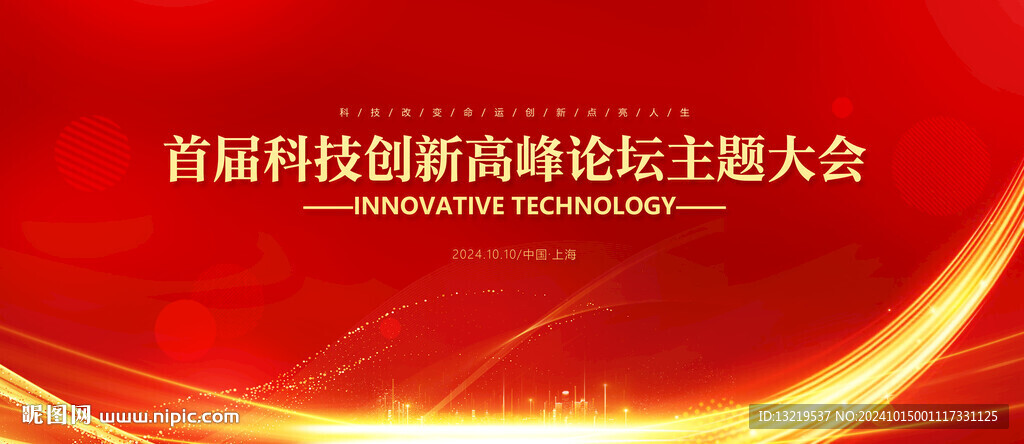 科技改变命运创新点亮人生

首届科技创新高峰论坛主题大会

——INNOVATIVE TECHNOLOGY——

2024.10.10/中国·上海

昵图网 www.nipic.com

ID:13219537 NO:20241015001117331125